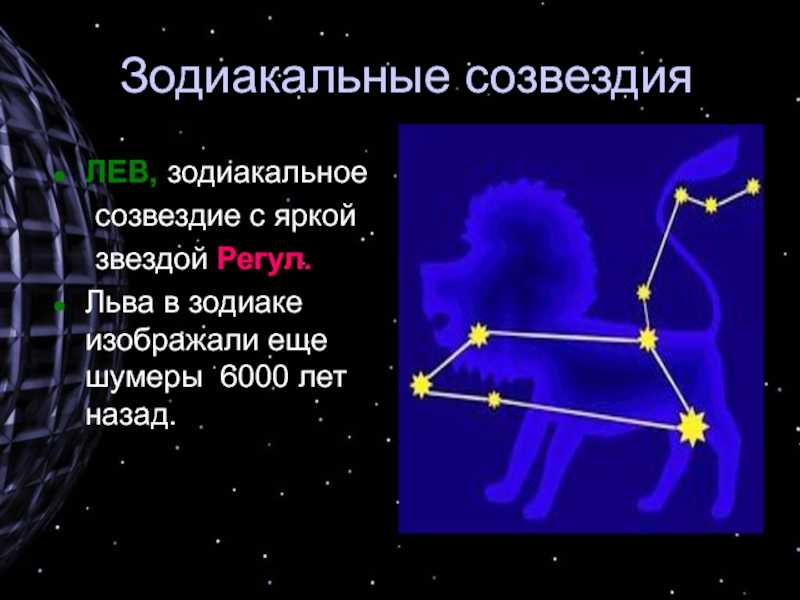 Зодиакальные созвездия

ЛЕВ, зодиакальное созвездие с яркой звездой Регул.

Льва в зодиаке изображали еще шумеры 6000 лет назад.